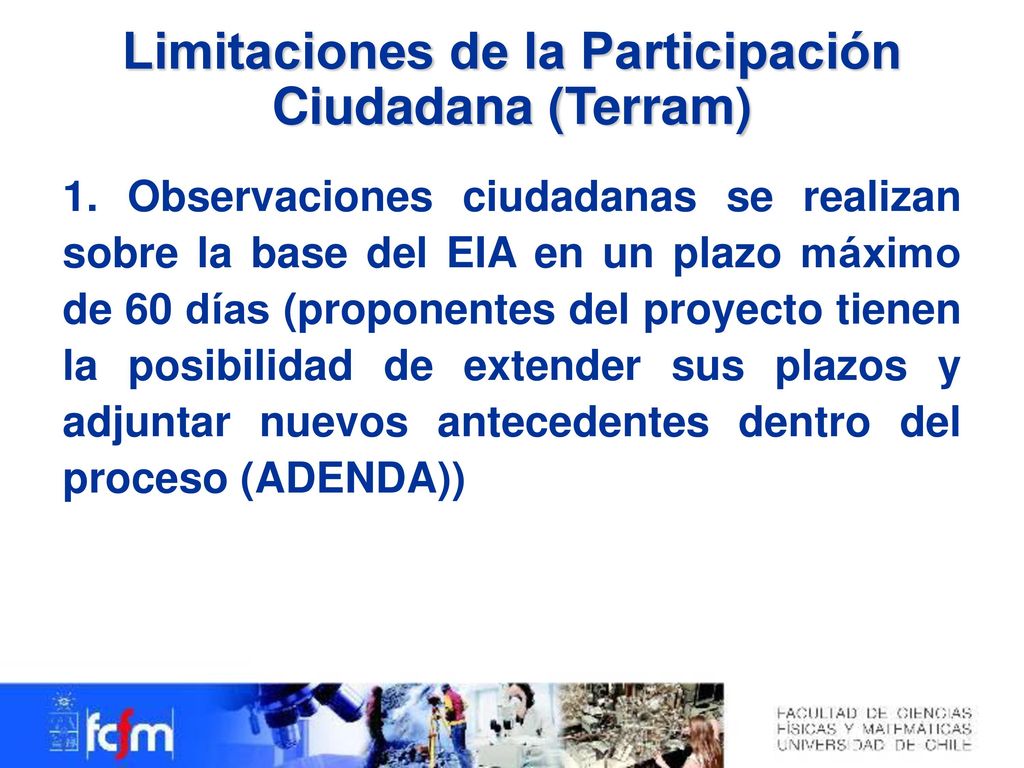 Limitaciones de la Participación Ciudadana (Terram)

1. Observaciones ciudadanas se realizan sobre la base del EIA en un plazo máximo de 60 días (proponentes del proyecto tienen la posibilidad de extender sus plazos y adjuntar nuevos antecedentes dentro del proceso (ADENDA))

fcfm

FACULTAD DE CIENCIAS FÍSICAS Y MATEMÁTICAS UNIVERSIDAD DE CHILE